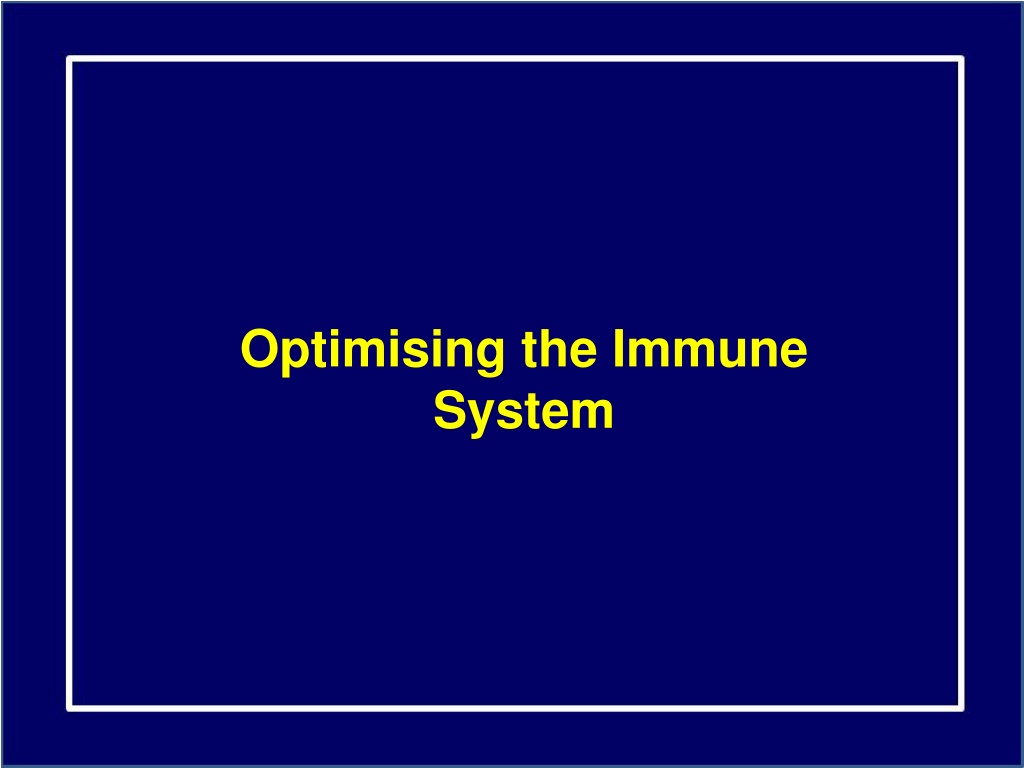 Optimising the Immune System